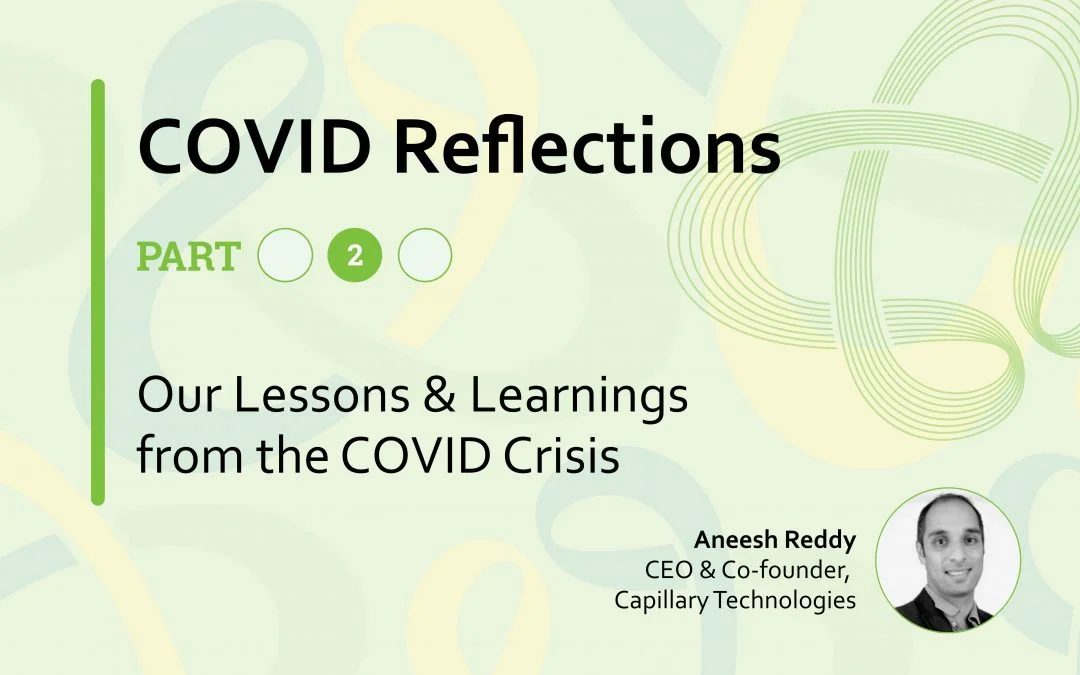 COVID Reflections

PART 2

Our Lessons & Learnings from the COVID Crisis

Aneesh Reddy
CEO & Co-founder,
Capillary Technologies